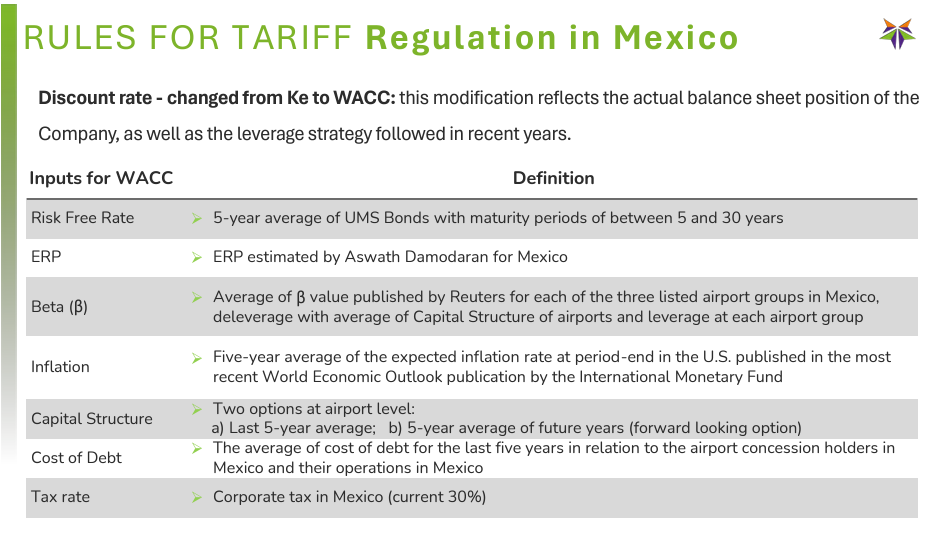 RULES FOR TARIFF Regulation in Mexico

Discount rate - changed from Ke to WACC: this modification reflects the actual balance sheet position of the Company, as well as the leverage strategy followed in recent years.

| Inputs for WACC | Definition |
|---|---|
| Risk Free Rate | ➢ 5-year average of UMS Bonds with maturity periods of between 5 and 30 years |
| ERP | ➢ ERP estimated by Aswath Damodaran for Mexico |
| Beta (β) | ➢ Average of β value published by Reuters for each of the three listed airport groups in Mexico, deleverage with average of Capital Structure of airports and leverage at each airport group |
| Inflation | ➢ Five-year average of the expected inflation rate at period-end in the U.S. published in the most recent World Economic Outlook publication by the International Monetary Fund |
| Capital Structure | ➢ Two options at airport level: a) Last 5-year average; b) 5-year average of future years (forward looking option) |
| Cost of Debt | ➢ The average of cost of debt for the last five years in relation to the airport concession holders in Mexico and their operations in Mexico |
| Tax rate | ➢ Corporate tax in Mexico (current 30%) |